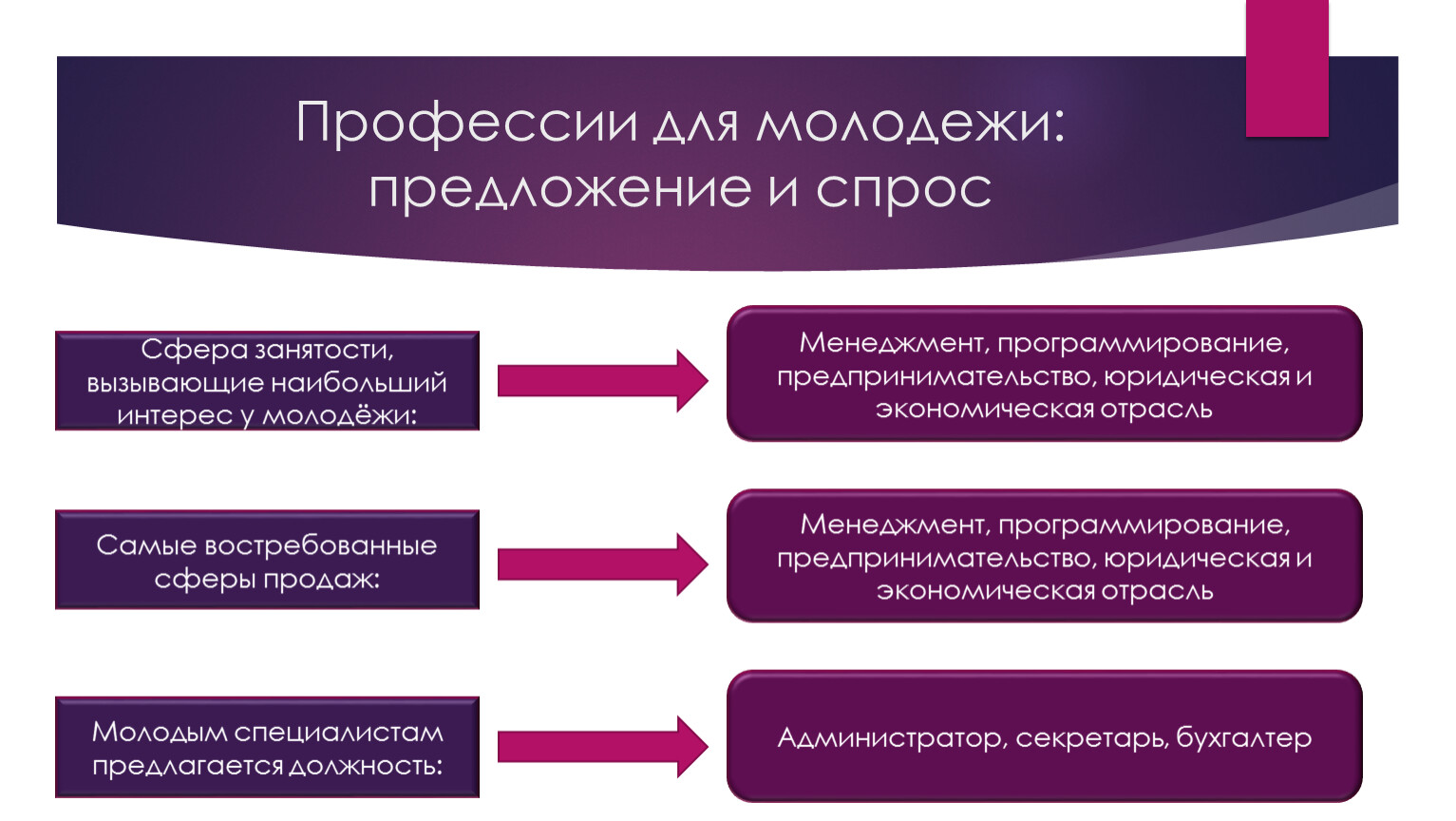 Профессии для молодежи: предложение и спрос

Сфера занятости, вызывающие наибольший интерес у молодёжи:

Менеджмент, программирование, предпринимательство, юридическая и экономическая отрасль

Самые востребованные сферы продаж:

Менеджмент, программирование, предпринимательство, юридическая и экономическая отрасль

Молодым специалистам предлагается должность:

Администратор, секретарь, бухгалтер